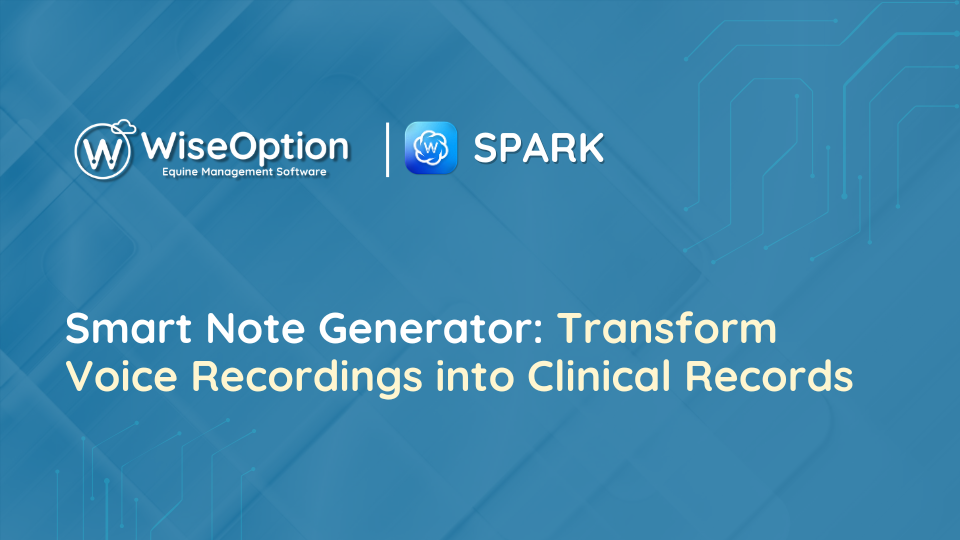 W WiseOption
Equine Management Software

W SPARK

Smart Note Generator: Transform Voice Recordings into Clinical Records